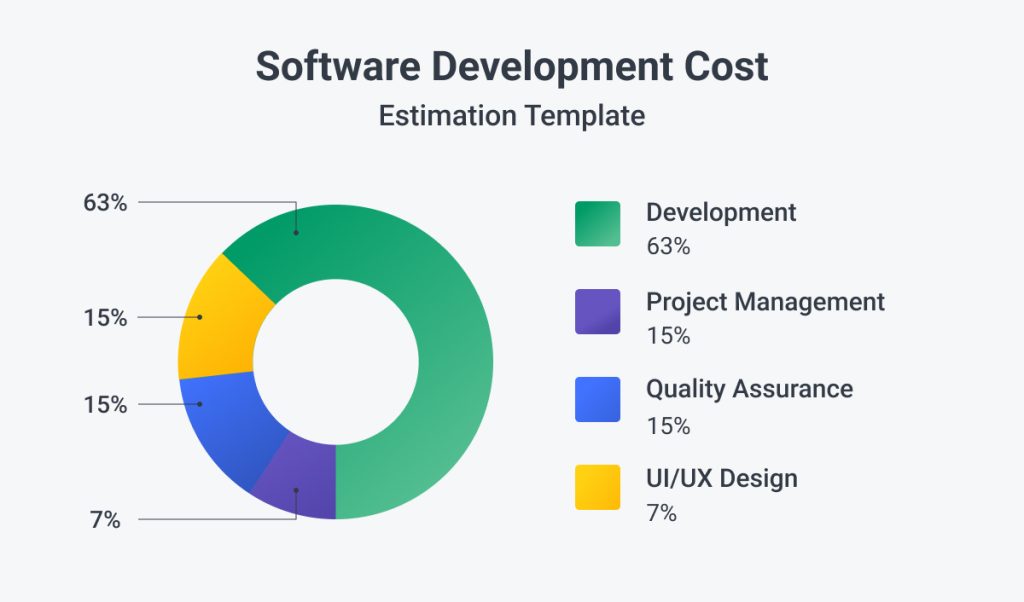 Software Development Cost
Estimation Template

63%
15%
15%
7%

Development
63%

Project Management
15%

Quality Assurance
15%

UI/UX Design
7%